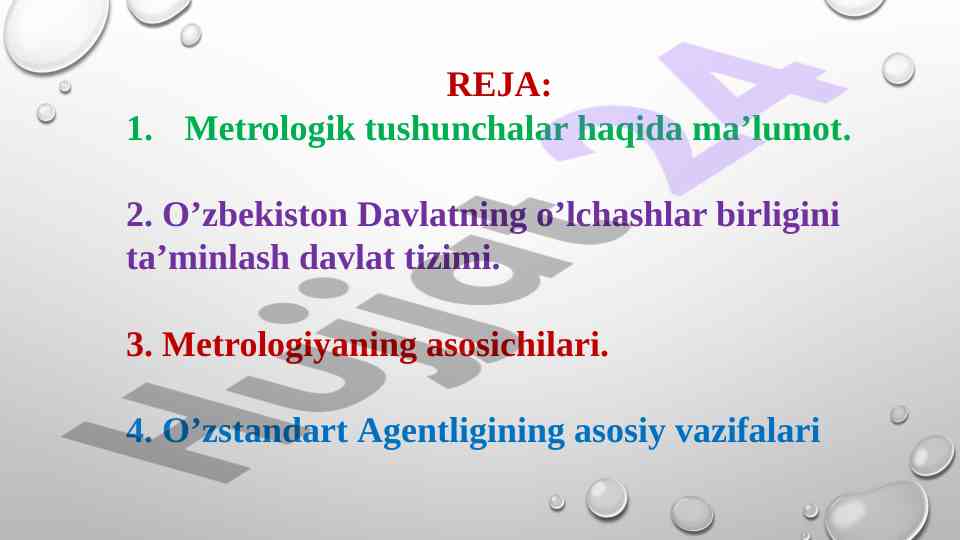 REJA:

1. Metrologik tushunchalar haqida ma’lumot.

2. O’zbekiston Davlatning o’lchashlar birligini ta’minlash davlat tizimi.

3. Metrologiyaning asosichilari.

4. O’zstandart Agentligining asosiy vazifalari

Hujjat 24